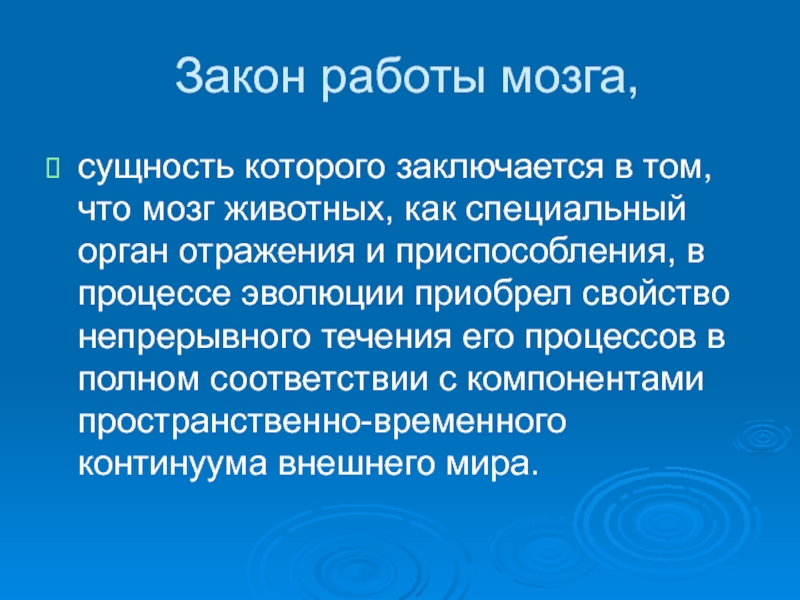 Закон работы мозга,

сущность которого заключается в том, что мозг животных, как специальный орган отражения и приспособления, в процессе эволюции приобрел свойство непрерывного течения его процессов в полном соответствии с компонентами пространственно-временного континуума внешнего мира.